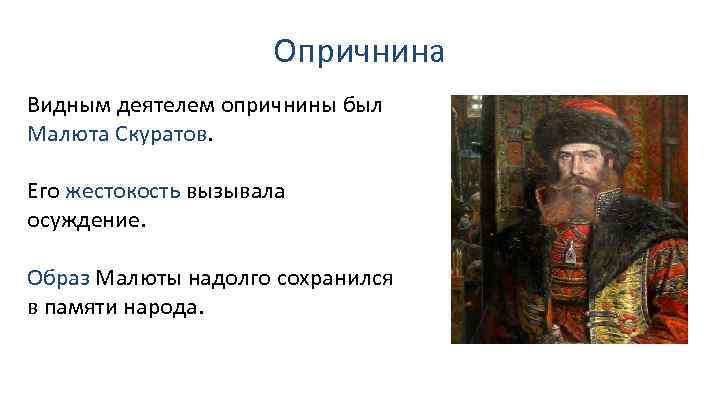 Опричнина

Видным деятелем опричнины был Малюта Скуратов.

Его жестокость вызывала осуждение.

Образ Малюты надолго сохранился в памяти народа.